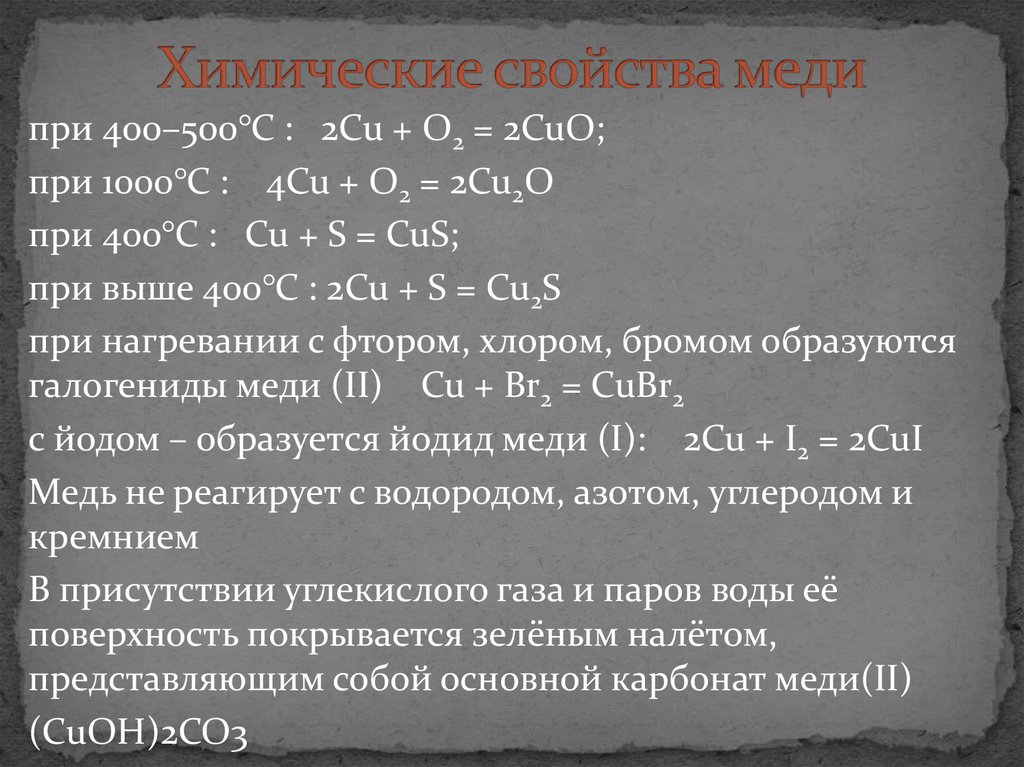 Химические свойства меди

при 400–500°С : $2Cu + O_2 = 2CuO$;

при 1000°С : $4Cu + O_2 = 2Cu_2O$

при 400°С : $Cu + S = CuS$;

при выше 400°С : $2Cu + S = Cu_2S$

при нагревании с фтором, хлором, бромом образуются галогениды меди (II) $Cu + Br_2 = CuBr_2$

с йодом – образуется йодид меди (I): $2Cu + I_2 = 2CuI$

Медь не реагирует с водородом, азотом, углеродом и кремнием

В присутствии углекислого газа и паров воды её поверхность покрывается зелёным налётом, представляющим собой основной карбонат меди(II) (CuOH)2CO3